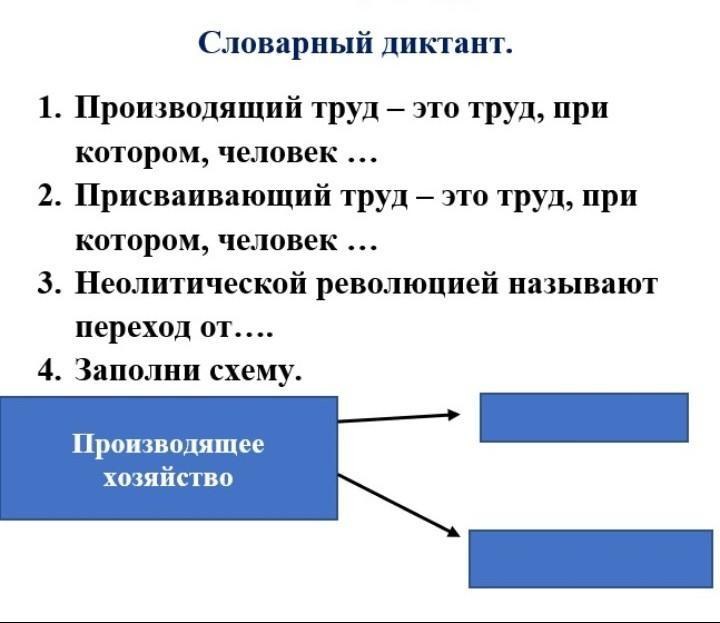 Словарный диктант.

1. Производящий труд – это труд, при котором, человек …
2. Присваивающий труд – это труд, при котором, человек …
3. Неолитической революцией называют переход от….
4. Заполни схему.

Производящее хозяйство